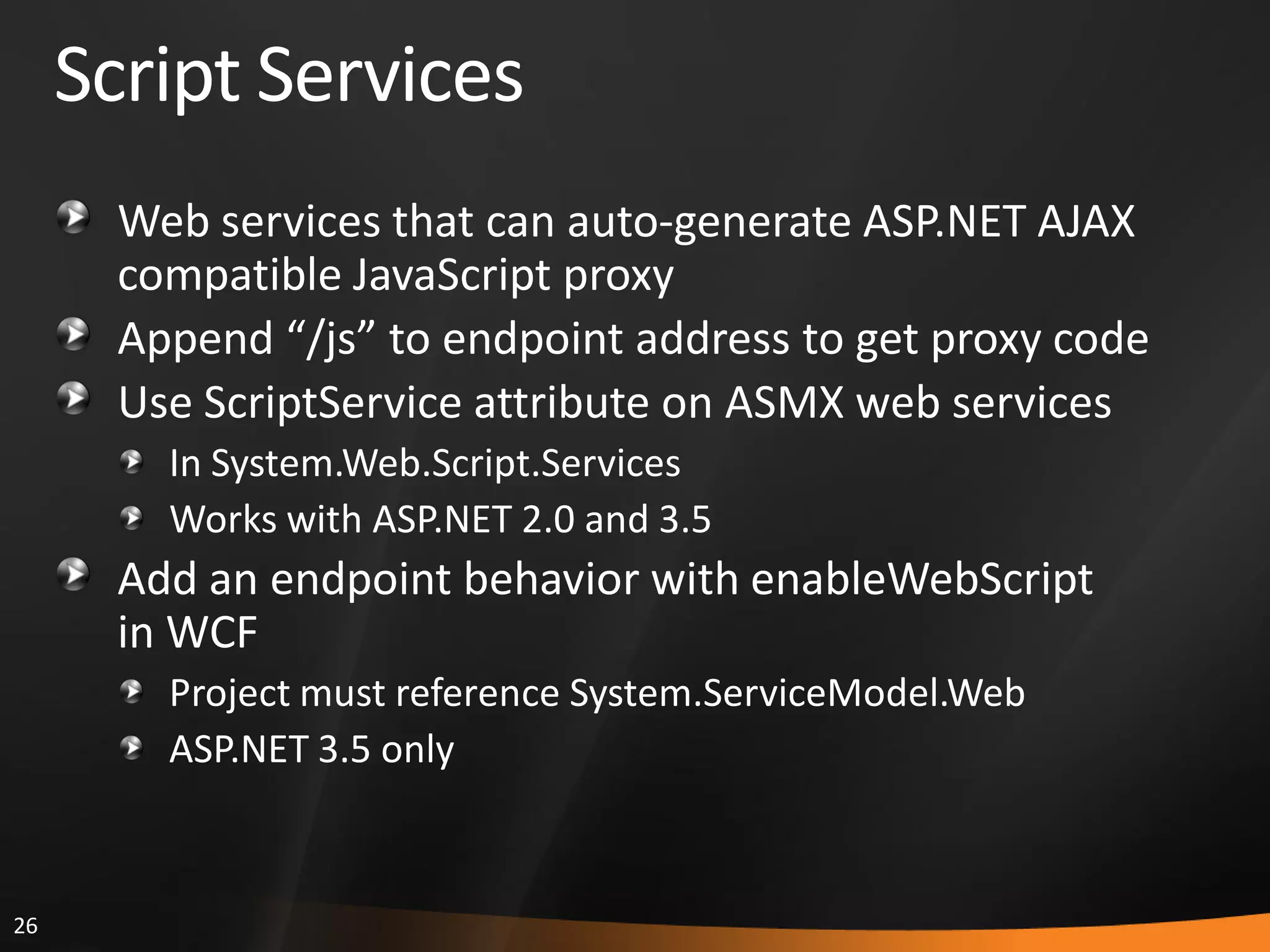 Script Services

Web services that can auto-generate ASP.NET AJAX compatible JavaScript proxy

Append “/js” to endpoint address to get proxy code

Use ScriptService attribute on ASMX web services

In System.Web.Script.Services

Works with ASP.NET 2.0 and 3.5

Add an endpoint behavior with enableWebScript in WCF

Project must reference System.ServiceModel.Web

ASP.NET 3.5 only

26